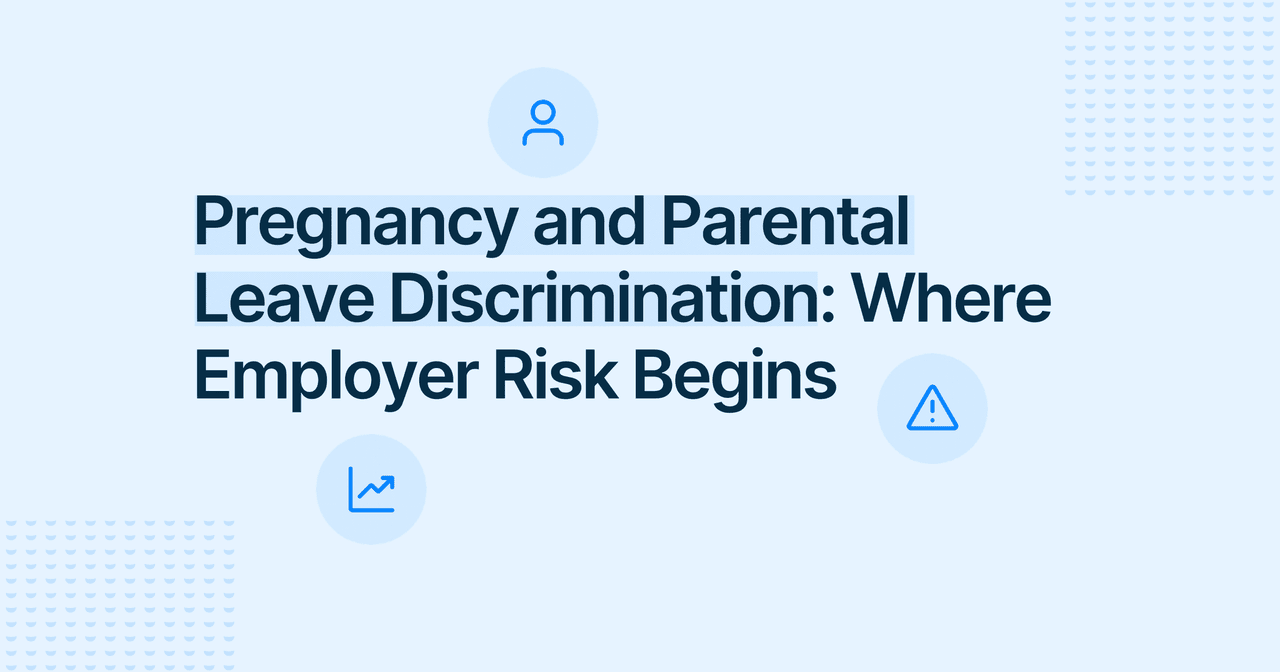 Pregnancy and Parental Leave Discrimination: Where Employer Risk Begins